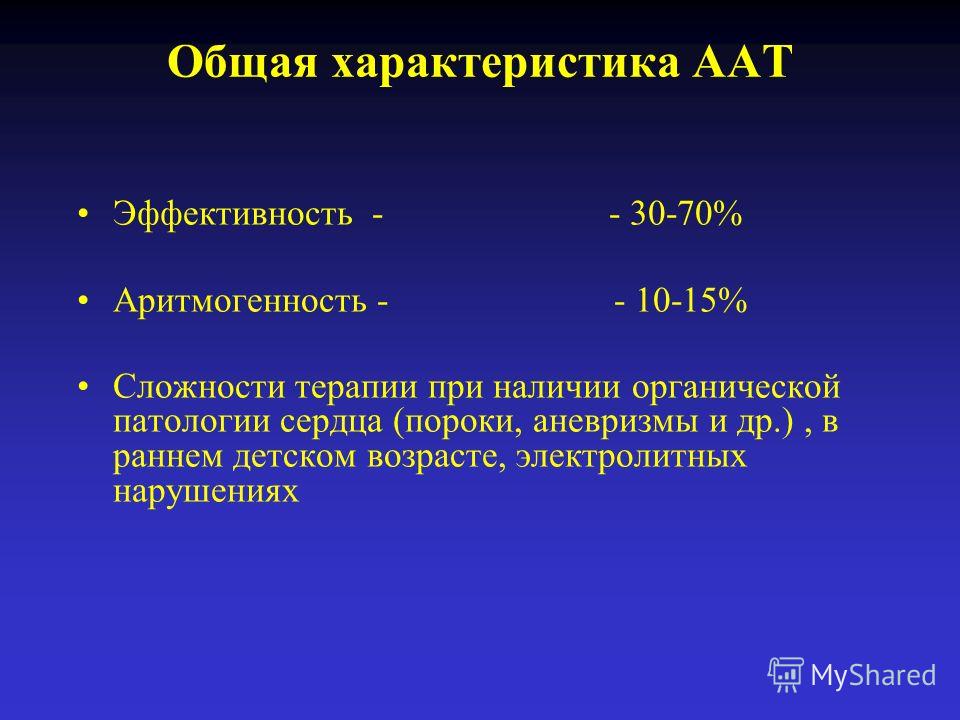 Общая характеристика ААТ

• Эффективность - - 30-70%

• Аритмогенность - - 10-15%

• Сложности терапии при наличии органической патологии сердца (пороки, аневризмы и др.) , в раннем детском возрасте, электролитных нарушениях

MyShared